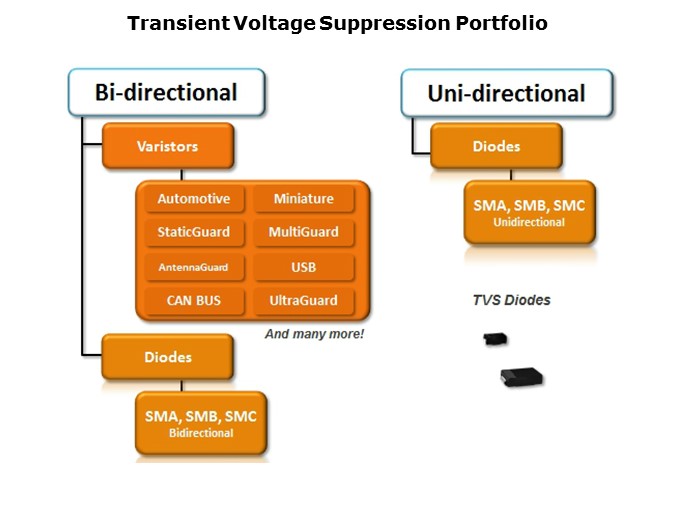 Transient Voltage Suppression Portfolio

Bi-directional

Varistors

Automotive
Miniature
StaticGuard
MultiGuard
AntennaGuard
USB
CAN BUS
UltraGuard

And many more!

Diodes

SMA, SMB, SMC
Bidirectional

Uni-directional

Diodes

SMA, SMB, SMC
Unidirectional

TVS Diodes